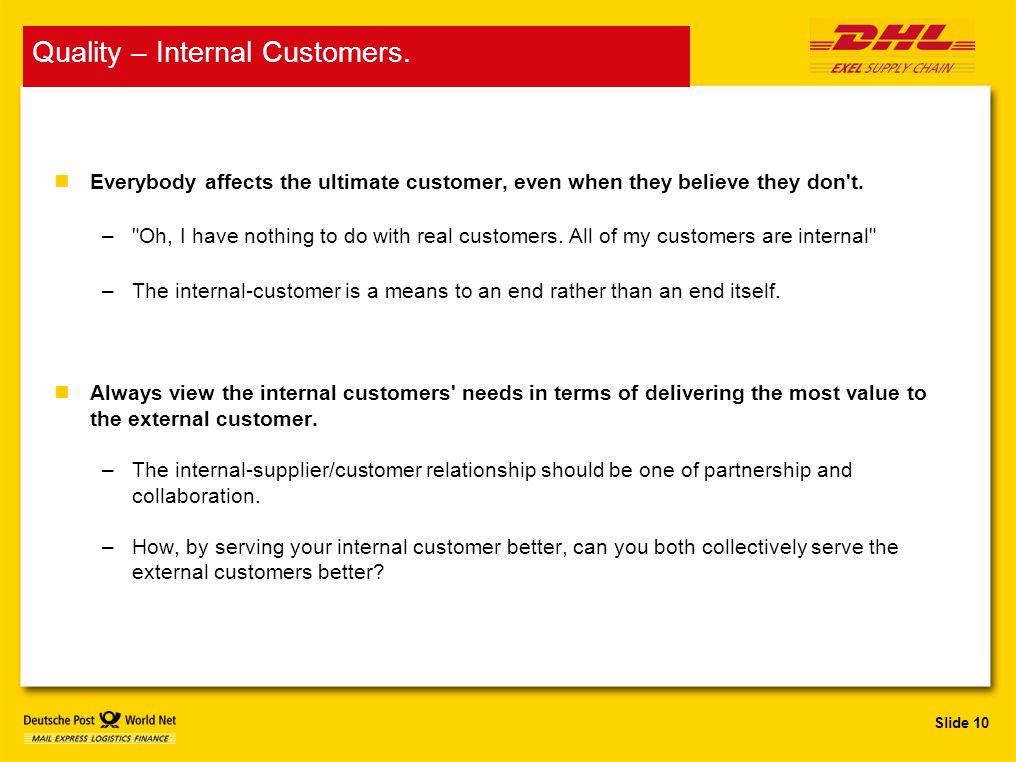 Quality – Internal Customers.

DHL
EXEL SUPPLY CHAIN

Everybody affects the ultimate customer, even when they believe they don't.

– "Oh, I have nothing to do with real customers. All of my customers are internal"

– The internal-customer is a means to an end rather than an end itself.

Always view the internal customers' needs in terms of delivering the most value to the external customer.

– The internal-supplier/customer relationship should be one of partnership and collaboration.

– How, by serving your internal customer better, can you both collectively serve the external customers better?

Deutsche Post World Net
MAIL EXPRESS LOGISTICS FINANCE

Slide 10